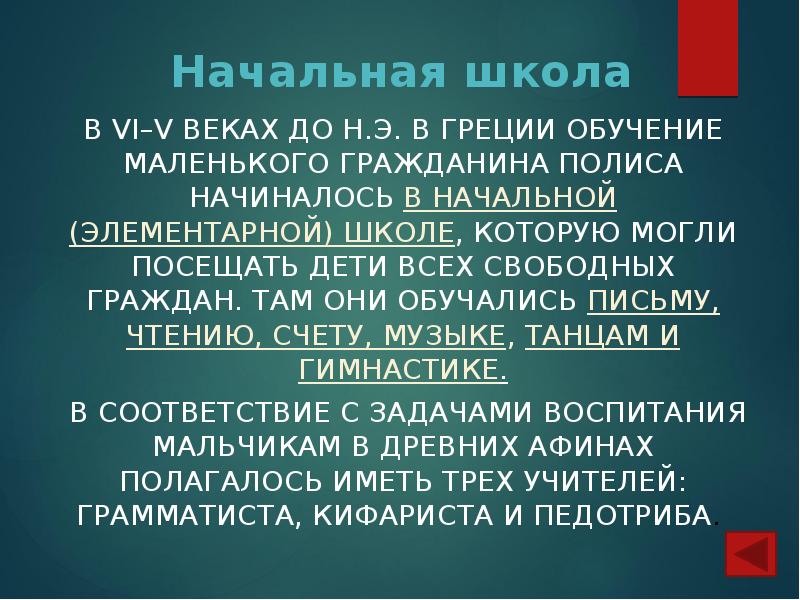 Начальная школа

В VI–V ВЕКАХ ДО Н.Э. В ГРЕЦИИ ОБУЧЕНИЕ МАЛЕНЬКОГО ГРАЖДАНИНА ПОЛИСА НАЧИНАЛОСЬ В НАЧАЛЬНОЙ (ЭЛЕМЕНТАРНОЙ) ШКОЛЕ, КОТОРУЮ МОГЛИ ПОСЕЩАТЬ ДЕТИ ВСЕХ СВОБОДНЫХ ГРАЖДАН. ТАМ ОНИ ОБУЧАЛИСЬ ПИСЬМУ, ЧТЕНИЮ, СЧЕТУ, МУЗЫКЕ, ТАНЦАМ И ГИМНАСТИКЕ.

В СООТВЕТСТВИЕ С ЗАДАЧАМИ ВОСПИТАНИЯ МАЛЬЧИКАМ В ДРЕВНИХ АФИНАХ ПОЛАГАЛОСЬ ИМЕТЬ ТРЕХ УЧИТЕЛЕЙ: ГРАММАТИСТА, КИФАРИСТА И ПЕДОТРИБА.